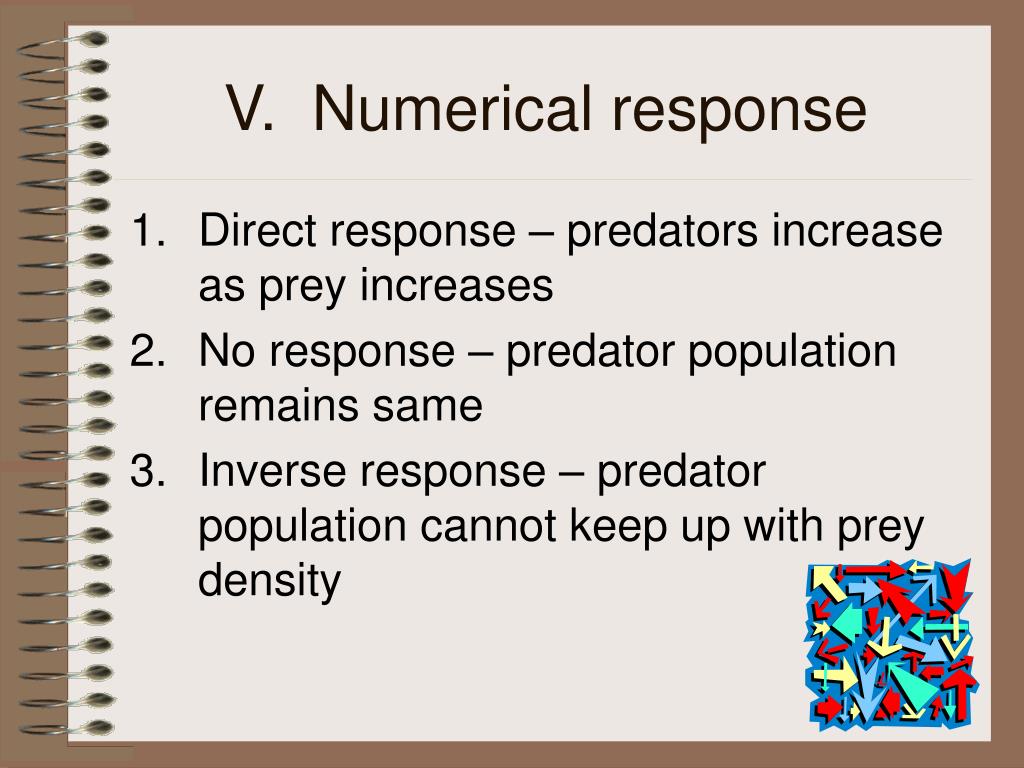 V. Numerical response

1. Direct response – predators increase as prey increases
2. No response – predator population remains same
3. Inverse response – predator population cannot keep up with prey density